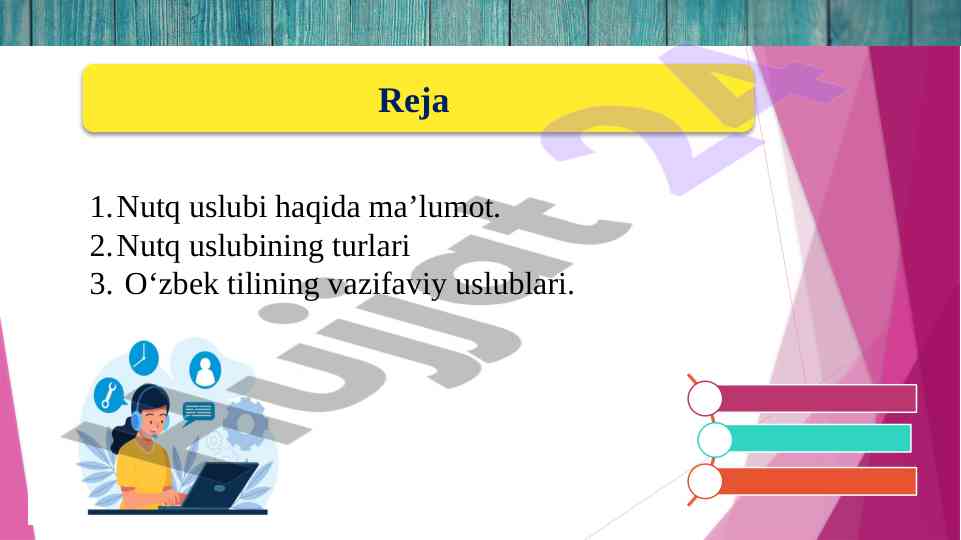 Reja

1. Nutq uslubi haqida ma’lumot.
2. Nutq uslubining turlari
3. O‘zbek tilining vazifaviy uslublari.

Hujjat 24